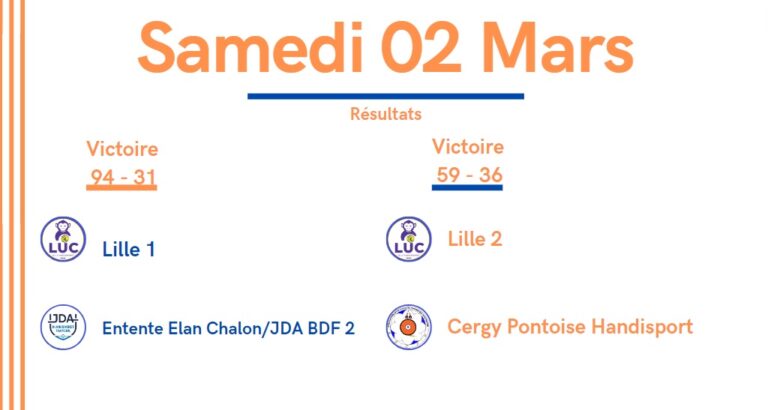 Samedi 02 Mars

Résultats

Victoire
94 - 31

LUC
Lille 1

JDA
Entente Elan Chalon/JDA BDF 2

Victoire
59 - 36

LUC
Lille 2

Cergy Pontoise Handisport